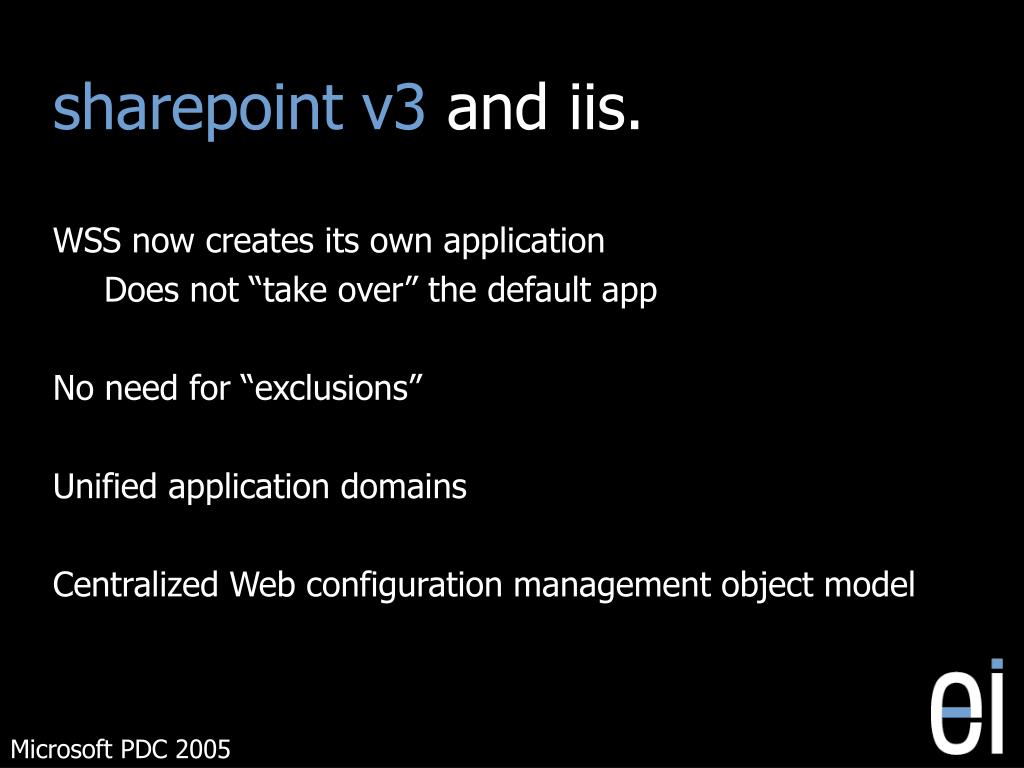 sharepoint v3 and iis.

WSS now creates its own application
Does not “take over” the default app

No need for “exclusions”

Unified application domains

Centralized Web configuration management object model

Microsoft PDC 2005

ei